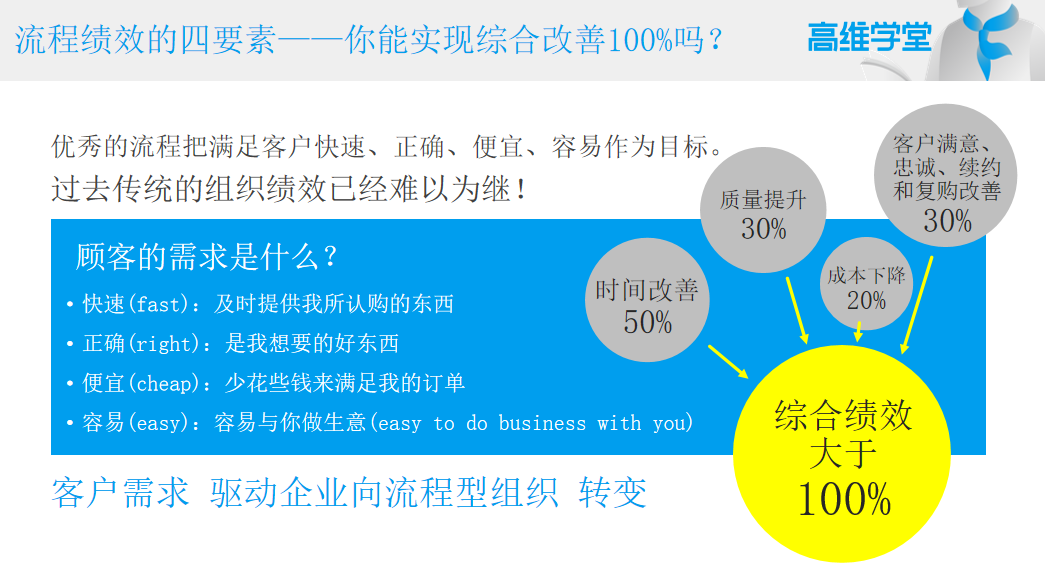 流程绩效的四要素——你能实现综合改善100%吗？

高维学堂

优秀的流程把满足客户快速、正确、便宜、容易作为目标。

过去传统的组织绩效已经难以为继！

顾客的需求是什么？

• 快速(fast)：及时提供我所认购的东西
• 正确(right)：是我想要的好东西
• 便宜(cheap)：少花些钱来满足我的订单
• 容易(easy)：容易与你做生意(easy to do business with you)

客户需求 驱动企业向流程型组织 转变

时间改善 50%

质量提升 30%

成本下降 20%

客户满意、忠诚、续约和复购改善 30%

综合绩效大于 100%